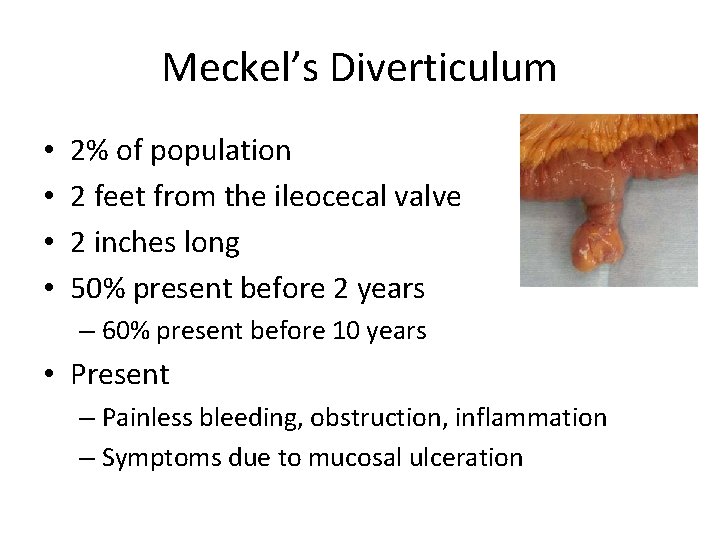 Meckel's Diverticulum

• 2% of population
• 2 feet from the ileocecal valve
• 2 inches long
• 50% present before 2 years
– 60% present before 10 years
• Present
– Painless bleeding, obstruction, inflammation
– Symptoms due to mucosal ulceration